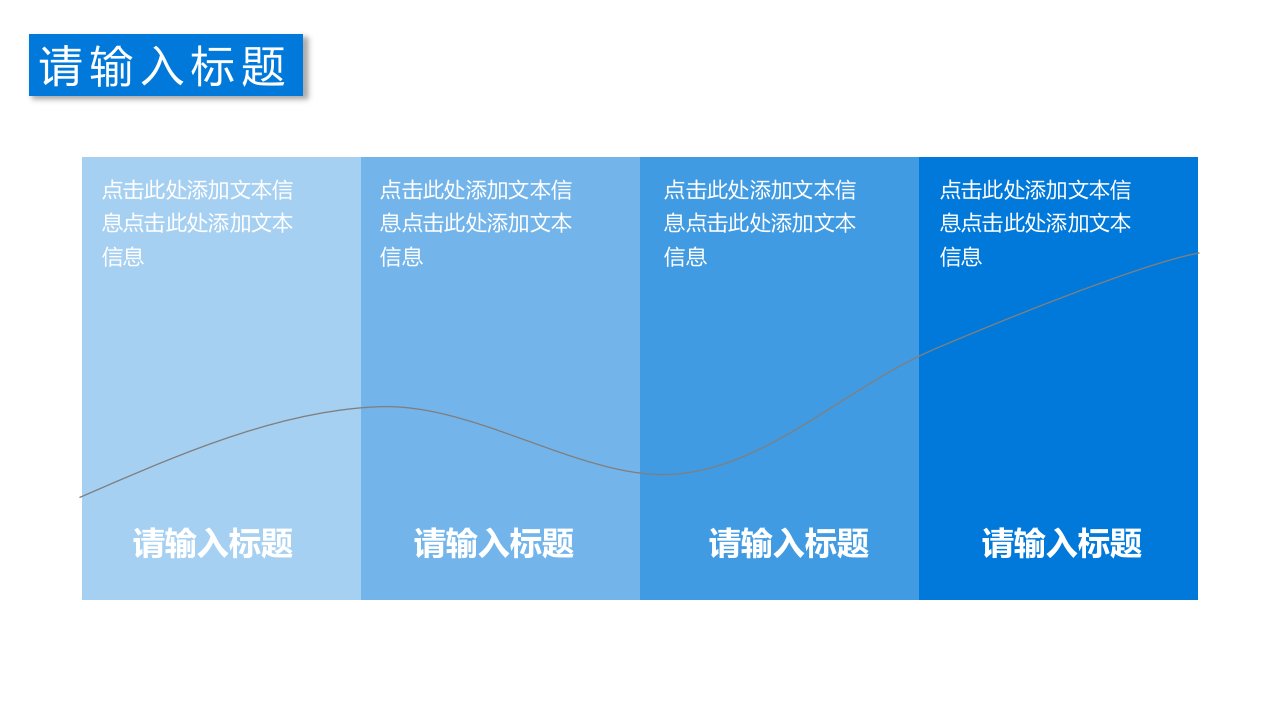 请输入标题

点击此处添加文本信息点击此处添加文本信息

请输入标题

点击此处添加文本信息点击此处添加文本信息

请输入标题

点击此处添加文本信息点击此处添加文本信息

请输入标题

点击此处添加文本信息点击此处添加文本信息

请输入标题